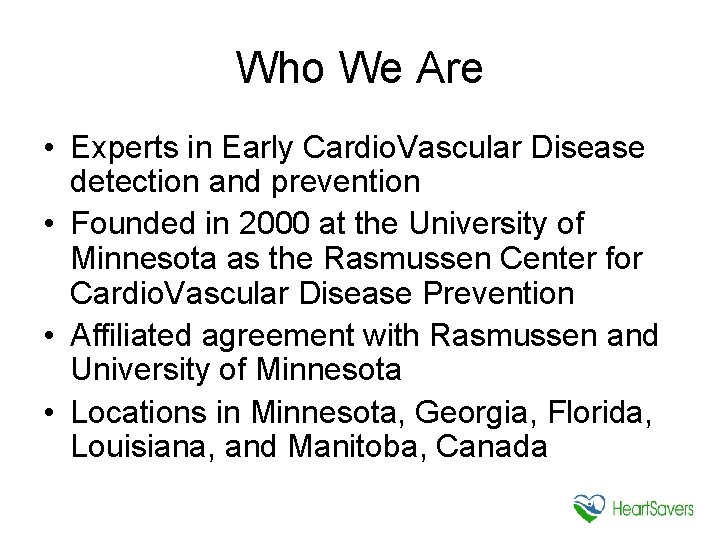 Who We Are

• Experts in Early CardioVascular Disease detection and prevention
• Founded in 2000 at the University of Minnesota as the Rasmussen Center for CardioVascular Disease Prevention
• Affiliated agreement with Rasmussen and University of Minnesota
• Locations in Minnesota, Georgia, Florida, Louisiana, and Manitoba, Canada

HeartSavers